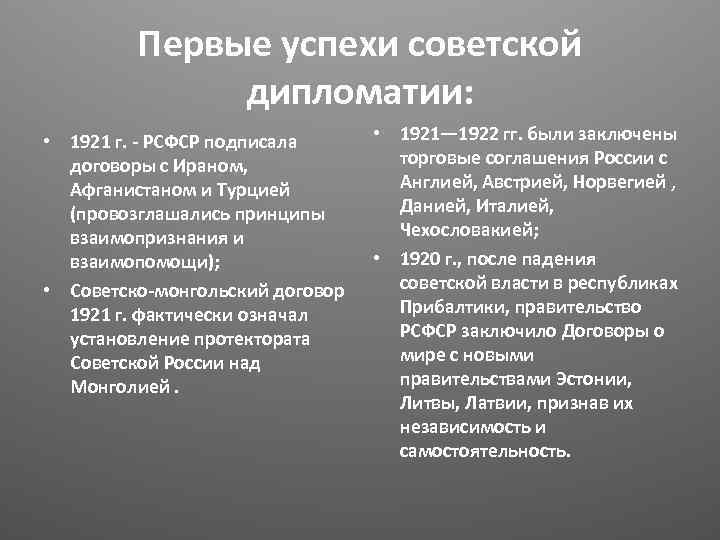 Первые успехи советской дипломатии:

• 1921 г. - РСФСР подписала договоры с Ираном, Афганистаном и Турцией (провозглашались принципы взаимопризнания и взаимопомощи);

• Советско-монгольский договор 1921 г. фактически означал установление протектората Советской России над Монголией .

• 1921—1922 гг. были заключены торговые соглашения России с Англией, Австрией, Норвегией , Данией, Италией, Чехословакией;

• 1920 г., после падения советской власти в республиках Прибалтики, правительство РСФСР заключило Договоры о мире с новыми правительствами Эстонии, Литвы, Латвии, признав их независимость и самостоятельность.